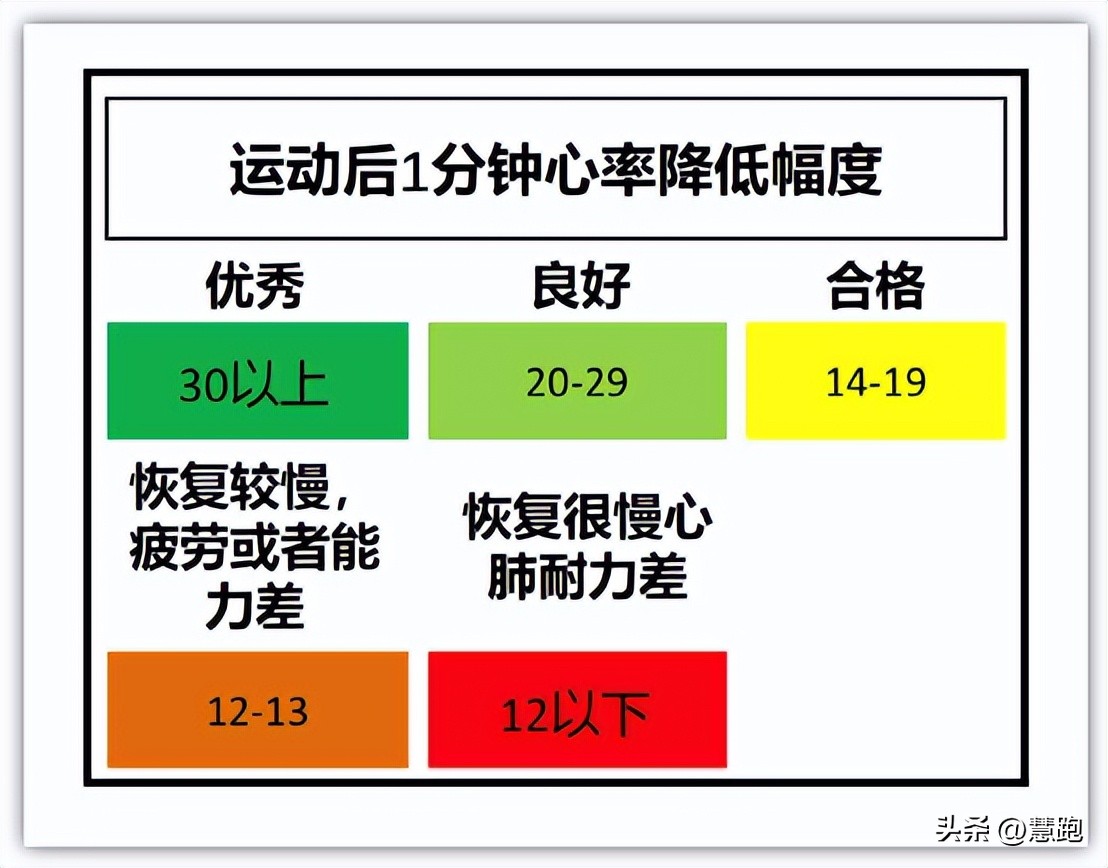 运动后1分钟心率降低幅度

优秀

30以上

良好

20-29

合格

14-19

恢复较慢，疲劳或者能力差

12-13

恢复很慢心肺耐力差

12以下

头条 @慧跑